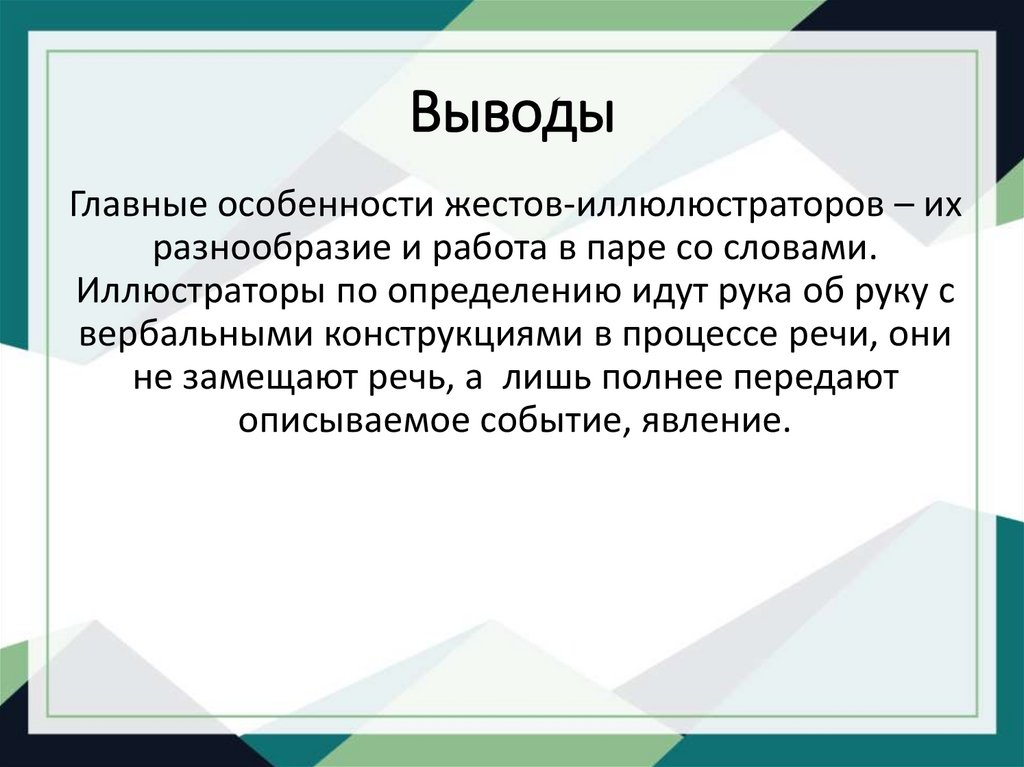 Выводы

Главные особенности жестов-иллюлюстраторов – их разнообразие и работа в паре со словами. Иллюстраторы по определению идут рука об руку с вербальными конструкциями в процессе речи, они не замещают речь, а  лишь полнее передают описываемое событие, явление.